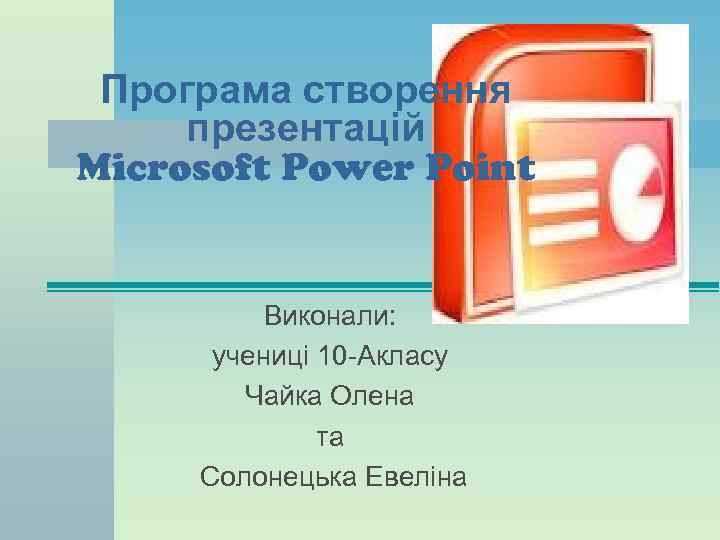 Програма створення презентацій Microsoft Power Point

Виконали:
учениці 10-Акласу
Чайка Олена
та
Солонецька Евеліна